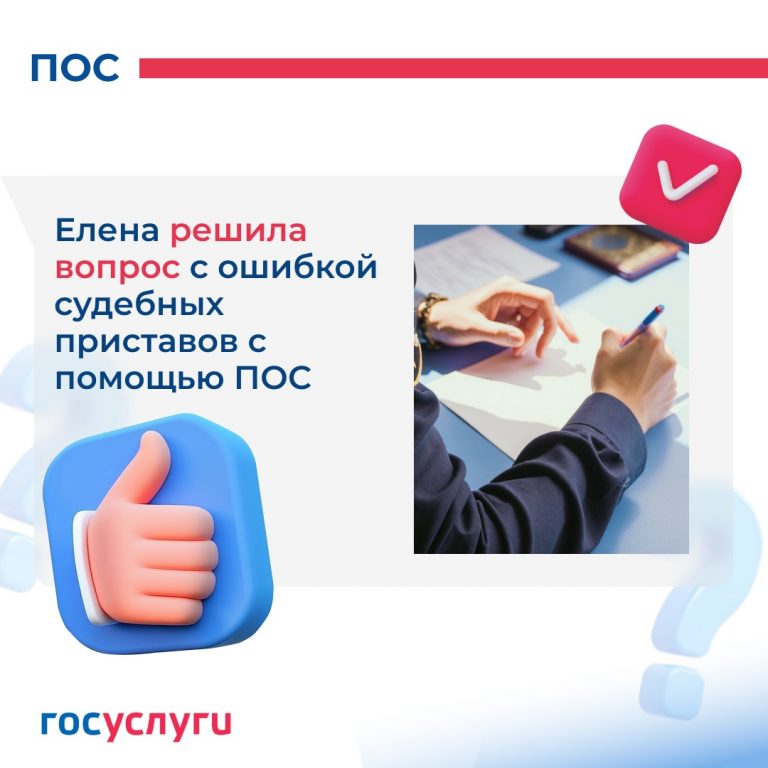 ПОС

Елена решила вопрос с ошибкой судебных приставов с помощью ПОС

госуслуги